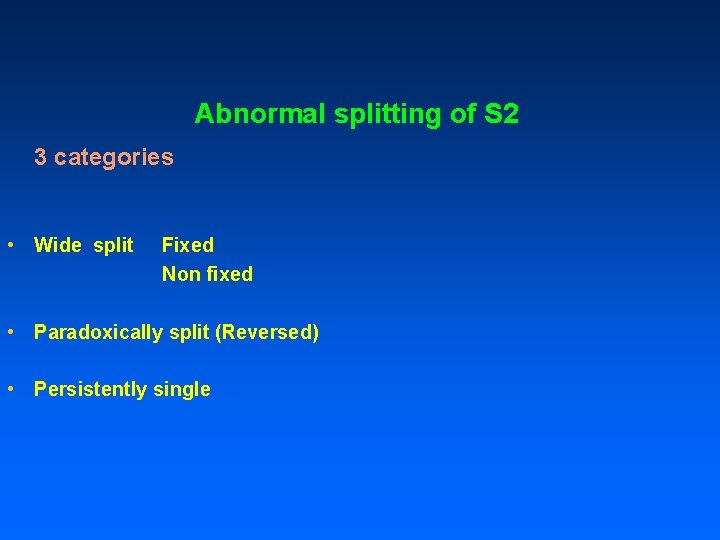 Abnormal splitting of S2

3 categories

• Wide split Fixed
Non fixed

• Paradoxically split (Reversed)

• Persistently single